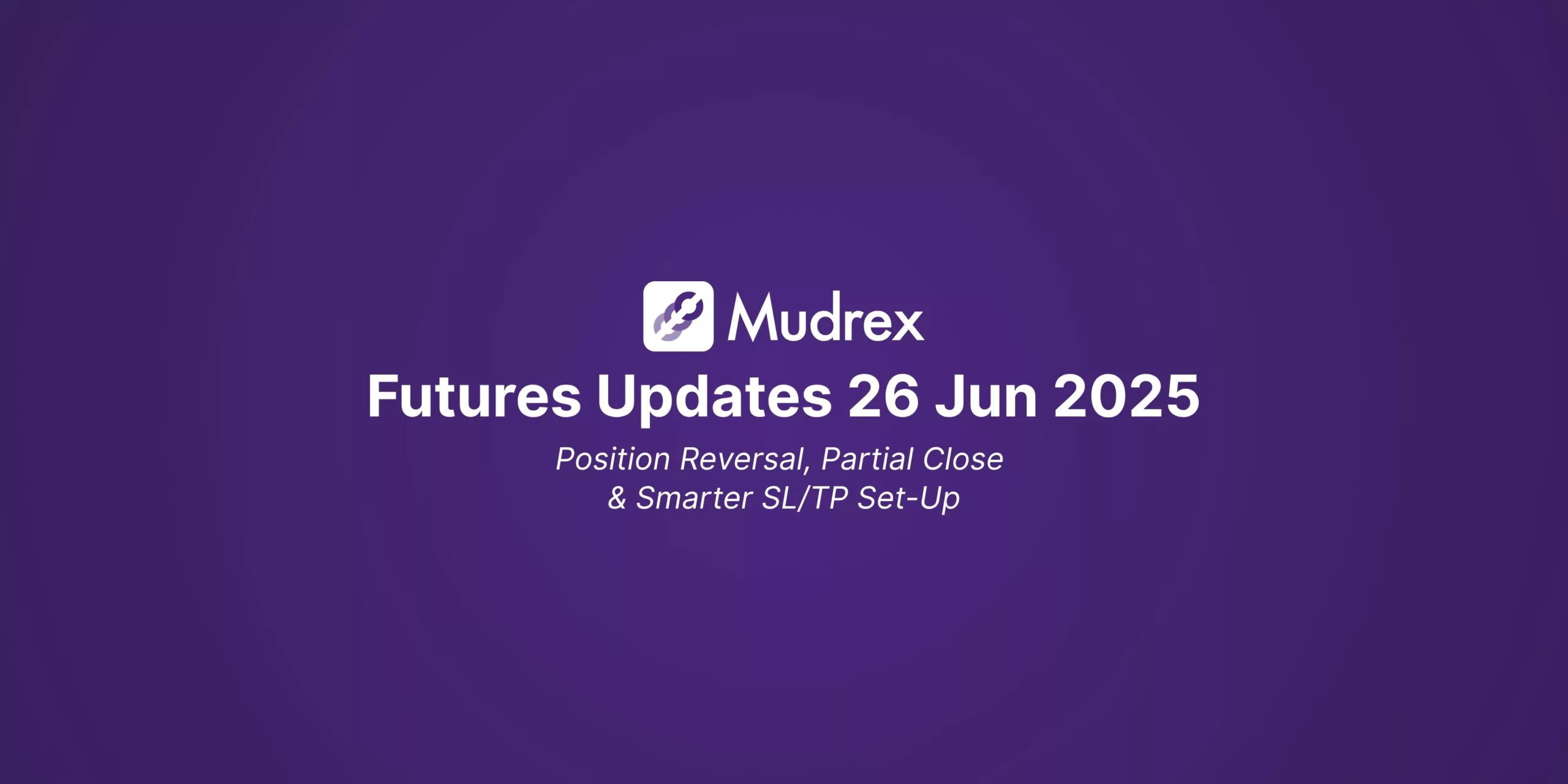 Mudrex

Futures Updates 26 Jun 2025

Position Reversal, Partial Close & Smarter SL/TP Set-Up